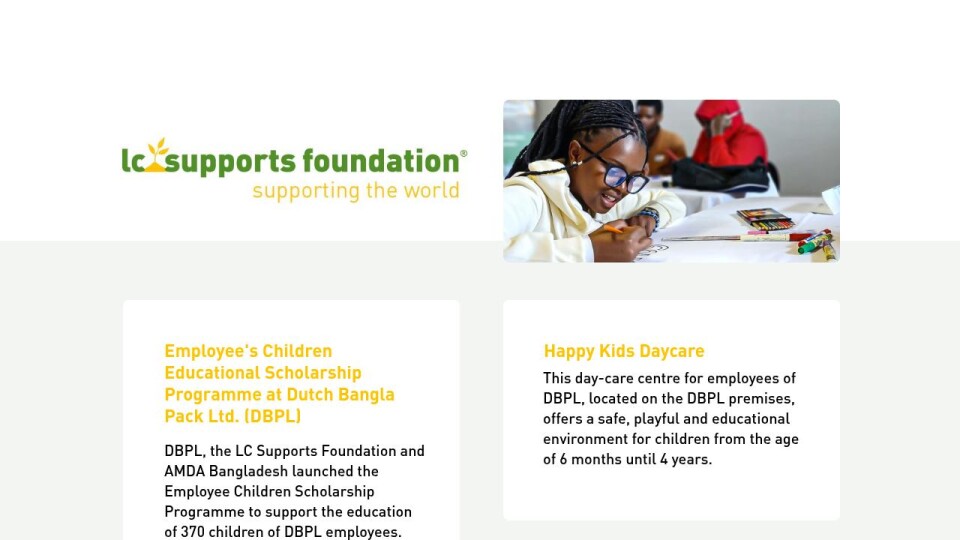 lc supports foundation®
supporting the world

Employee's Children Educational Scholarship Programme at Dutch Bangla Pack Ltd. (DBPL)

DBPL, the LC Supports Foundation and AMDA Bangladesh launched the Employee Children Scholarship Programme to support the education of 370 children of DBPL employees.

Happy Kids Daycare

This day-care centre for employees of DBPL, located on the DBPL premises, offers a safe, playful and educational environment for children from the age of 6 months until 4 years.